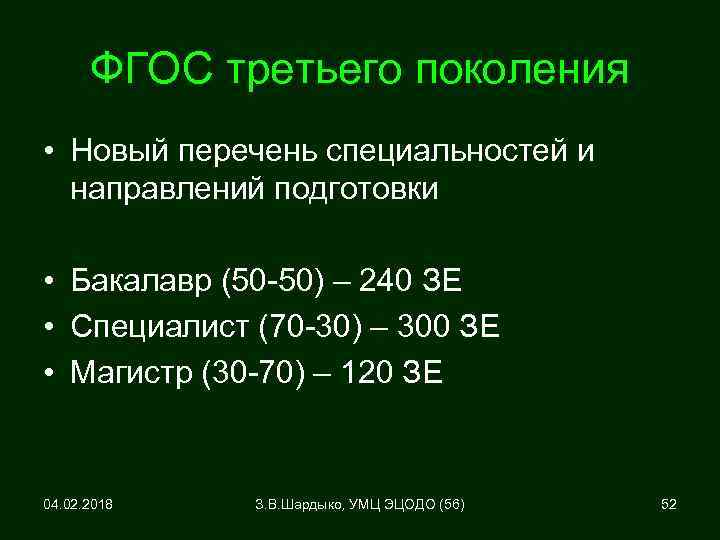 ФГОС третьего поколения

• Новый перечень специальностей и направлений подготовки

• Бакалавр (50-50) – 240 ЗЕ
• Специалист (70-30) – 300 ЗЕ
• Магистр (30-70) – 120 ЗЕ

04.02.2018 З.В.Шардыко, УМЦ ЭЦОДО (56) 52